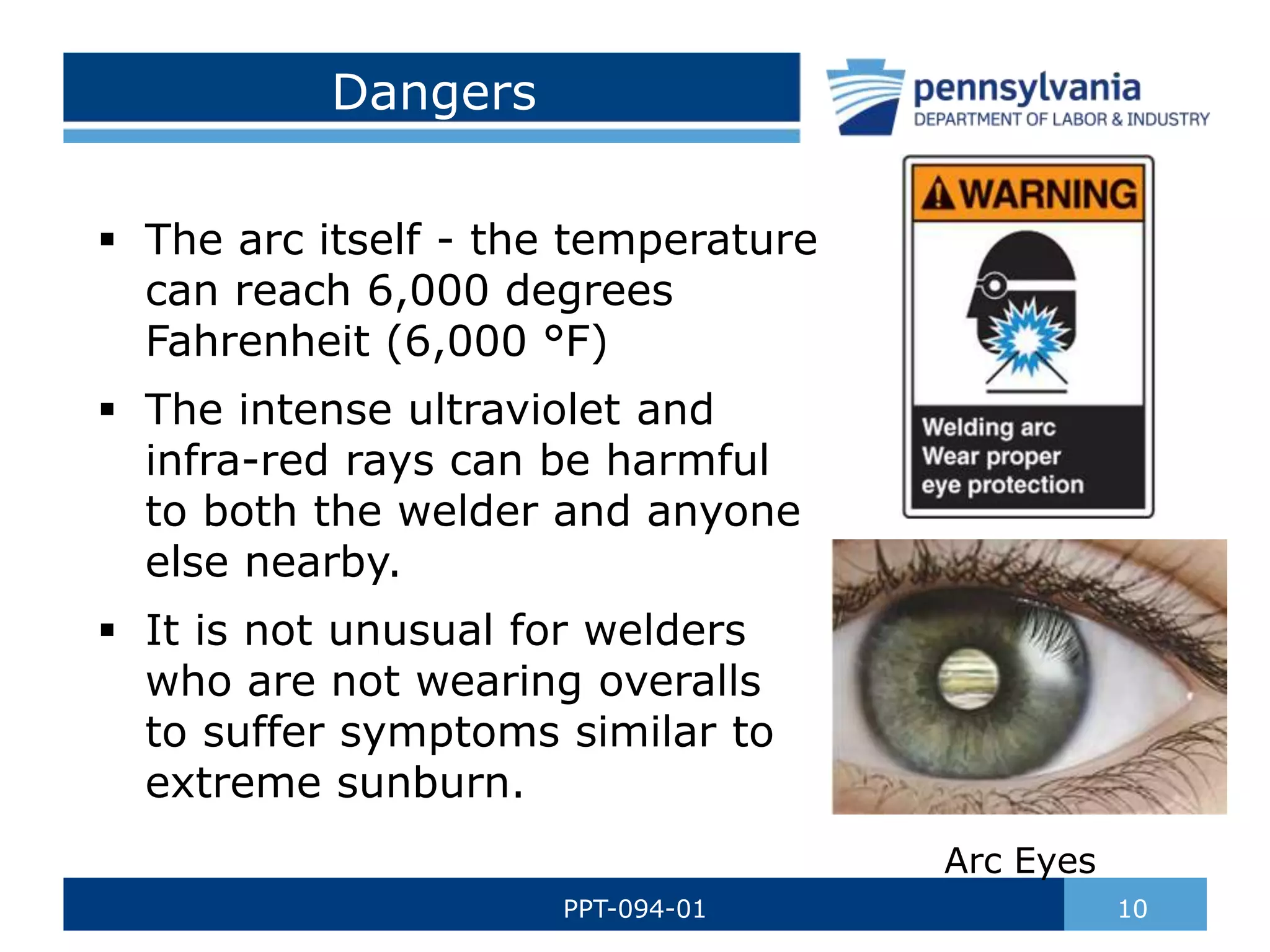 Dangers

pennsylvania
DEPARTMENT OF LABOR & INDUSTRY

▪ The arc itself - the temperature can reach 6,000 degrees Fahrenheit (6,000 °F)

▪ The intense ultraviolet and infra-red rays can be harmful to both the welder and anyone else nearby.

▪ It is not unusual for welders who are not wearing overalls to suffer symptoms similar to extreme sunburn.

WARNING

Welding arc
Wear proper
eye protection

Arc Eyes

PPT-094-01

10